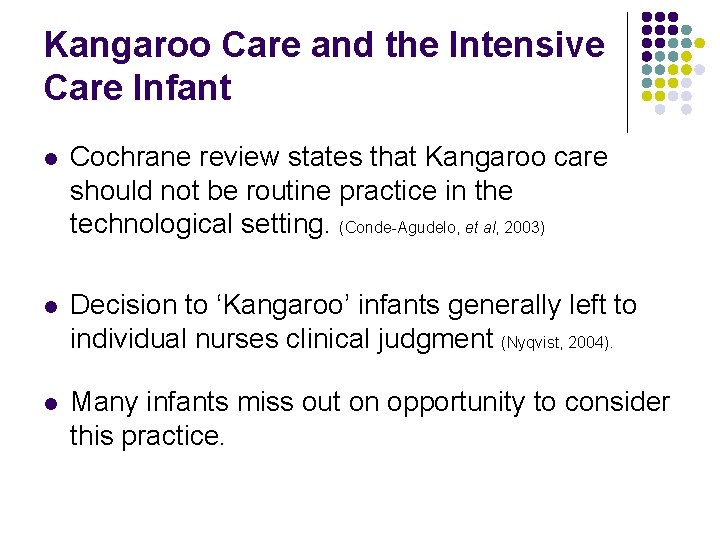 Kangaroo Care and the Intensive Care Infant

- Cochrane review states that Kangaroo care should not be routine practice in the technological setting. (Conde-Agudelo, et al, 2003)

- Decision to ‘Kangaroo’ infants generally left to individual nurses clinical judgment (Nyqvist, 2004).

- Many infants miss out on opportunity to consider this practice.